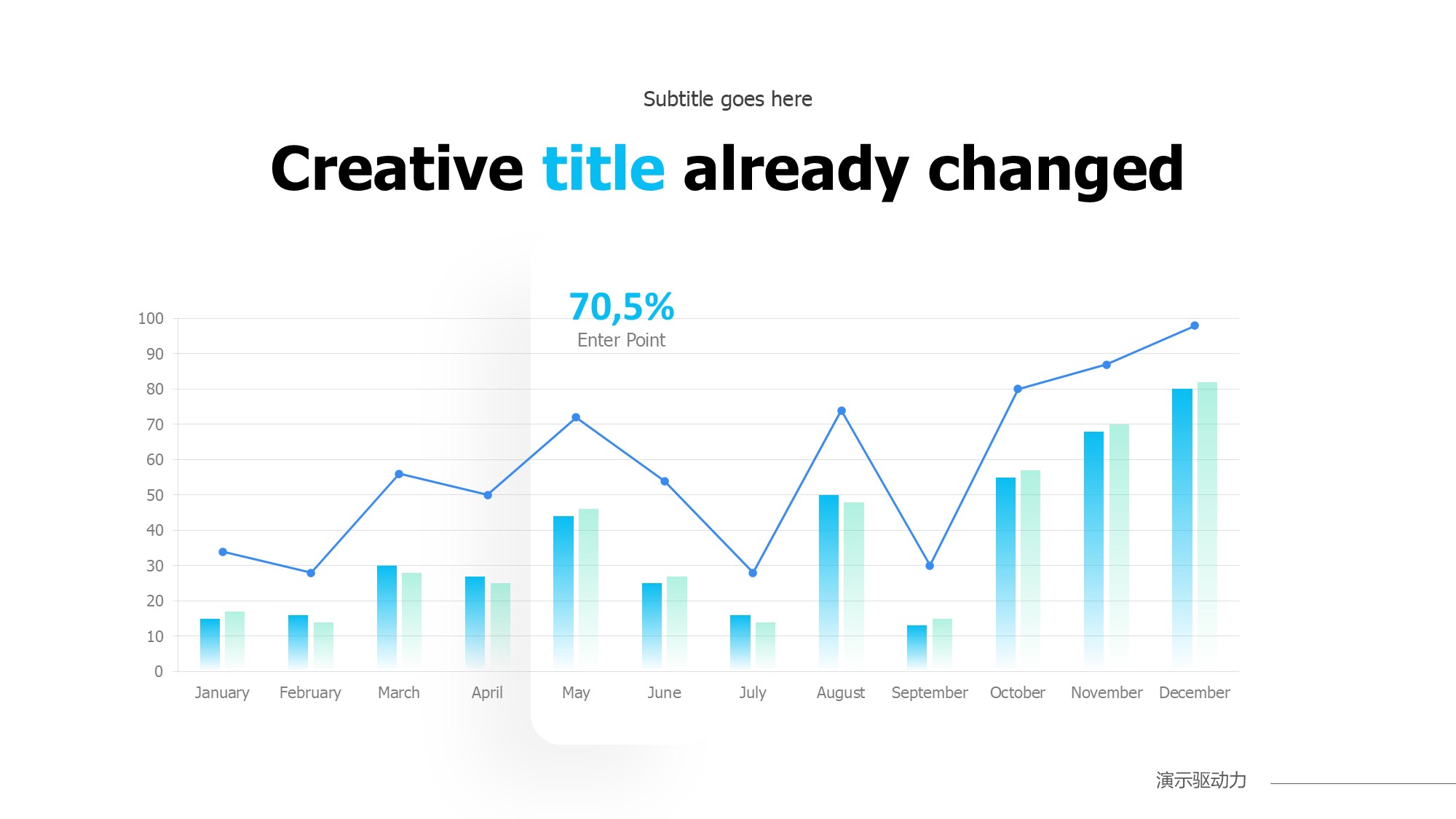 Subtitle goes here

Creative title already changed

70,5%
Enter Point

100
90
80
70
60
50
40
30
20
10
0

January February March April May June July August September October November December

演示驱动力